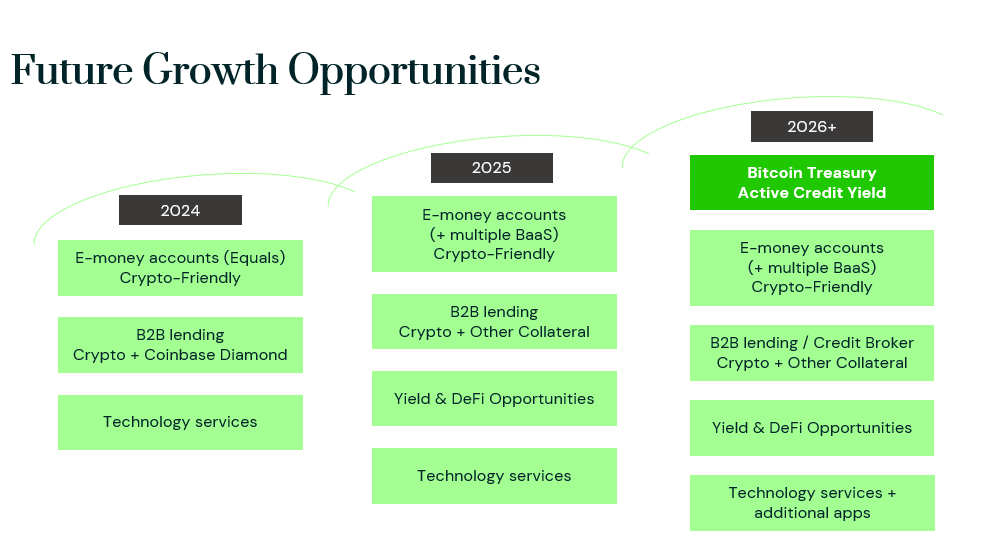 Future Growth Opportunities

2024

E-money accounts (Equals) Crypto-Friendly

B2B lending Crypto + Coinbase Diamond

Technology services

2025

E-money accounts (+ multiple BaaS) Crypto-Friendly

B2B lending Crypto + Other Collateral

Yield & DeFi Opportunities

Technology services

2026+

Bitcoin Treasury Active Credit Yield

E-money accounts (+ multiple BaaS) Crypto-Friendly

B2B lending / Credit Broker Crypto + Other Collateral

Yield & DeFi Opportunities

Technology services + additional apps